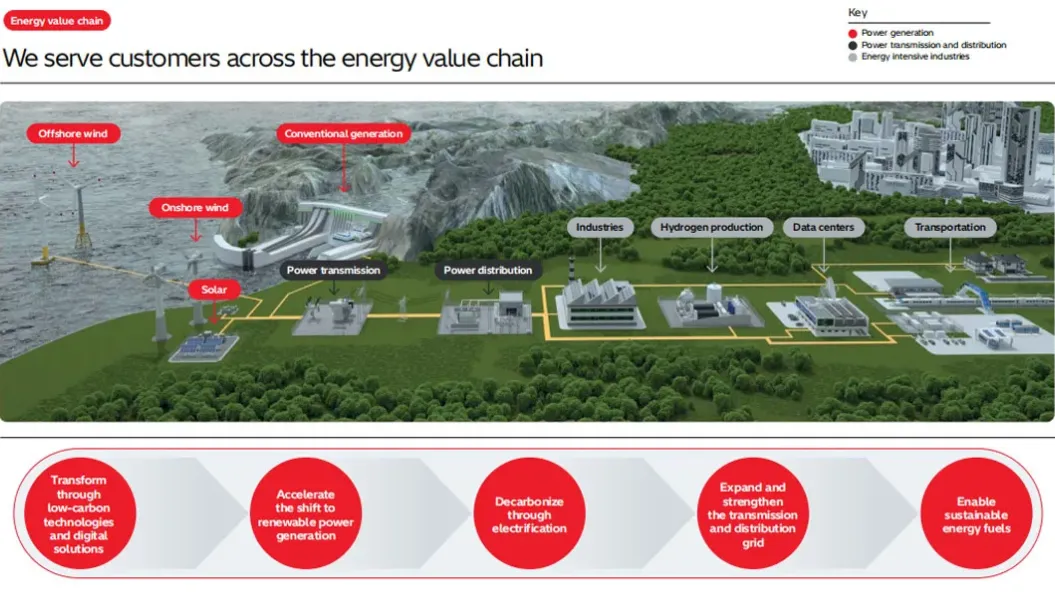 Energy value chain

We serve customers across the energy value chain

Key
Power generation
Power transmission and distribution
Energy intensive industries

Offshore wind
Conventional generation
Onshore wind
Solar
Power transmission
Power distribution
Industries
Hydrogen production
Data centers
Transportation

Transform through low-carbon technologies and digital solutions

Accelerate the shift to renewable power generation

Decarbonize through electrification

Expand and strengthen the transmission and distribution grid

Enable sustainable energy fuels